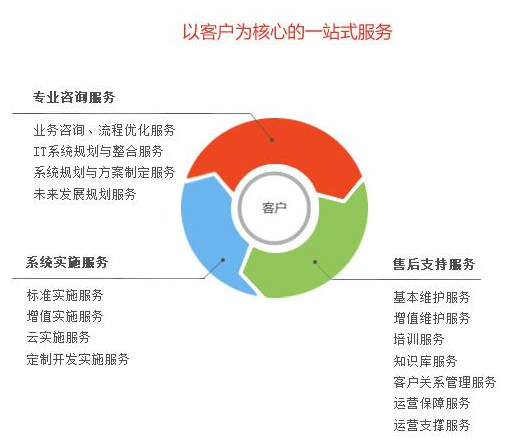 以客户为核心的一站式服务

专业咨询服务

业务咨询、流程优化服务
IT系统规划与整合服务
系统规划与方案制定服务
未来发展规划服务

客户

系统实施服务

标准实施服务
增值实施服务
云实施服务
定制开发实施服务

售后支持服务

基本维护服务
增值维护服务
培训服务
知识库服务
客户关系管理服务
运营保障服务
运营支撑服务